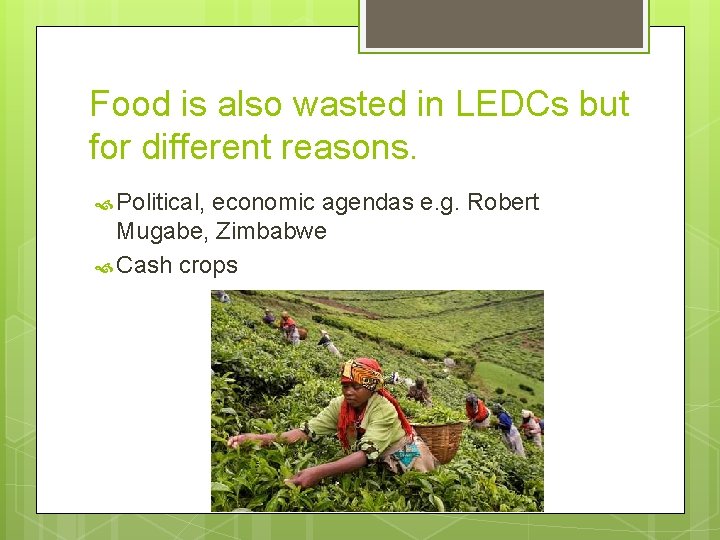 Food is also wasted in LEDCs but for different reasons.

Political, economic agendas e.g. Robert Mugabe, Zimbabwe

Cash crops